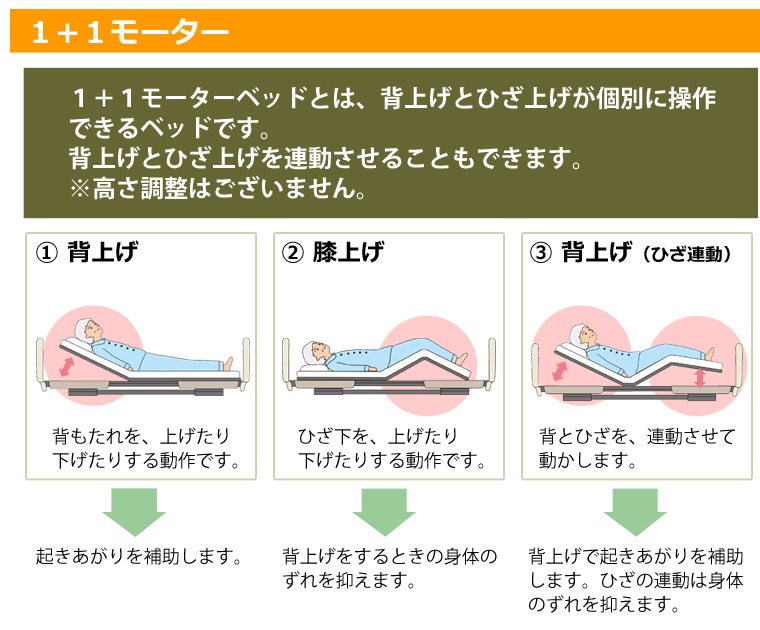 １＋１モーター

１＋１モーターベッドとは、背上げとひざ上げが個別に操作できるベッドです。
背上げとひざ上げを連動させることもできます。
※高さ調整はございません。

① 背上げ

背もたれを、上げたり下げたりする動作です。

起きあがりを補助します。

② 膝上げ

ひざ下を、上げたり下げたりする動作です。

背上げをするときの身体のずれを抑えます。

③ 背上げ（ひざ連動）

背とひざを、連動させて動かします。

背上げで起きあがりを補助します。ひざの連動は身体のずれを抑えます。